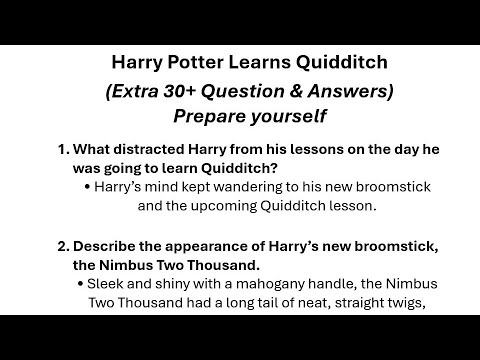 Harry Potter Learns Quidditch

(Extra 30+ Question & Answers)
Prepare yourself

1. What distracted Harry from his lessons on the day he was going to learn Quidditch?
• Harry's mind kept wandering to his new broomstick and the upcoming Quidditch lesson.

2. Describe the appearance of Harry's new broomstick, the Nimbus Two Thousand.
• Sleek and shiny with a mahogany handle, the Nimbus Two Thousand had a long tail of neat, straight twigs,